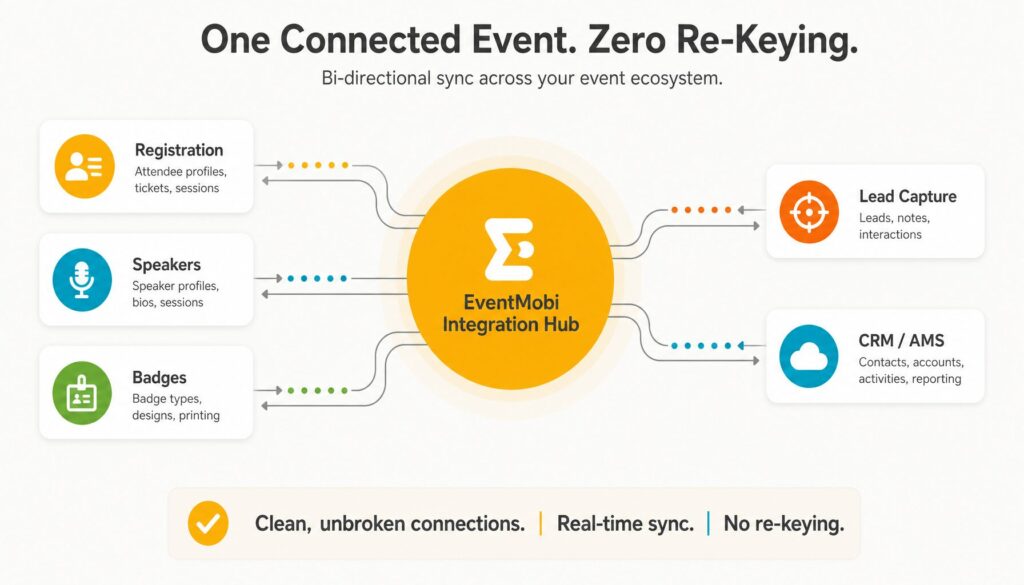 One Connected Event. Zero Re-Keying.

Bi-directional sync across your event ecosystem.

Registration
Attendee profiles, tickets, sessions

Speakers
Speaker profiles, bios, sessions

Badges
Badge types, designs, printing

EventMobi Integration Hub

Lead Capture
Leads, notes, interactions

CRM / AMS
Contacts, accounts, activities, reporting

Clean, unbroken connections. | Real-time sync. | No re-keying.